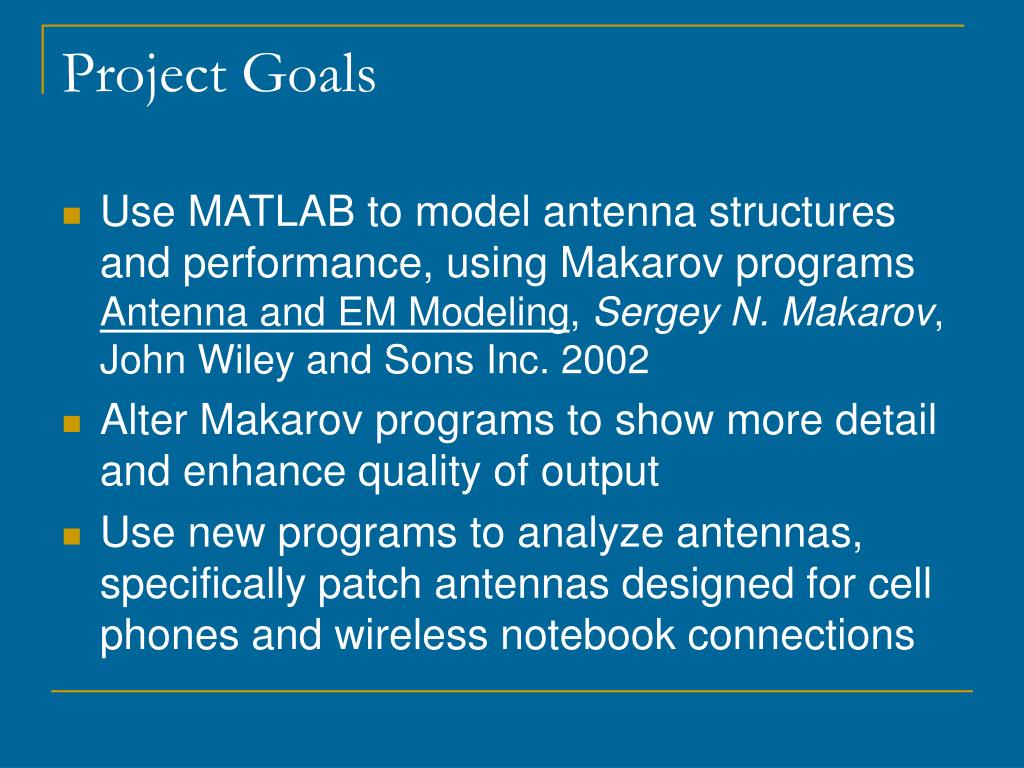 Project Goals

Use MATLAB to model antenna structures and performance, using Makarov programs Antenna and EM Modeling, Sergey N. Makarov, John Wiley and Sons Inc. 2002

Alter Makarov programs to show more detail and enhance quality of output

Use new programs to analyze antennas, specifically patch antennas designed for cell phones and wireless notebook connections